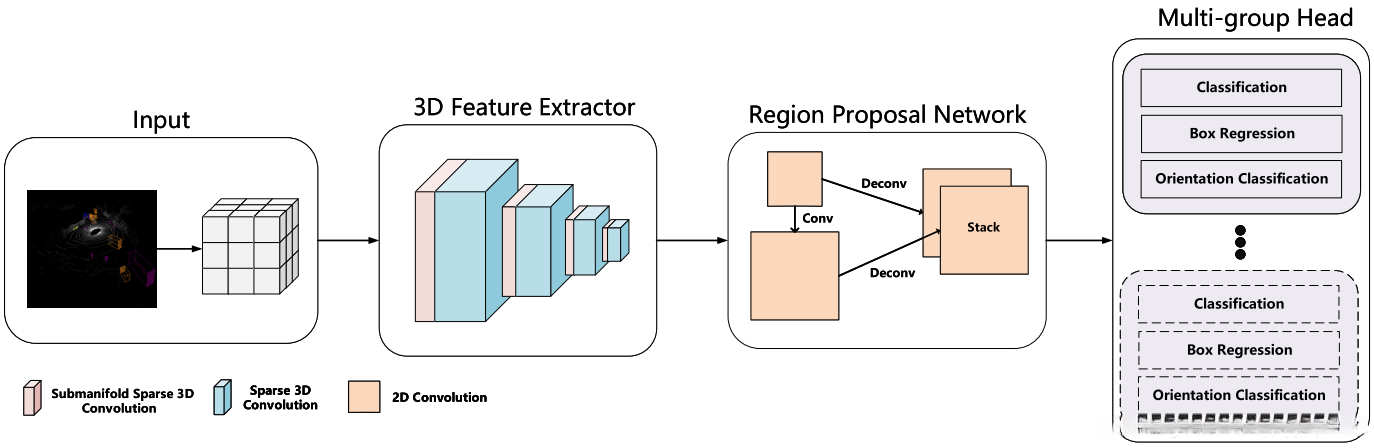 Input

3D Feature Extractor

Region Proposal Network

Conv

Deconv

Deconv

Stack

Multi-group Head

Classification

Box Regression

Orientation Classification

Classification

Box Regression

Orientation Classification

Submanifold Sparse 3D Convolution

Sparse 3D Convolution

2D Convolution